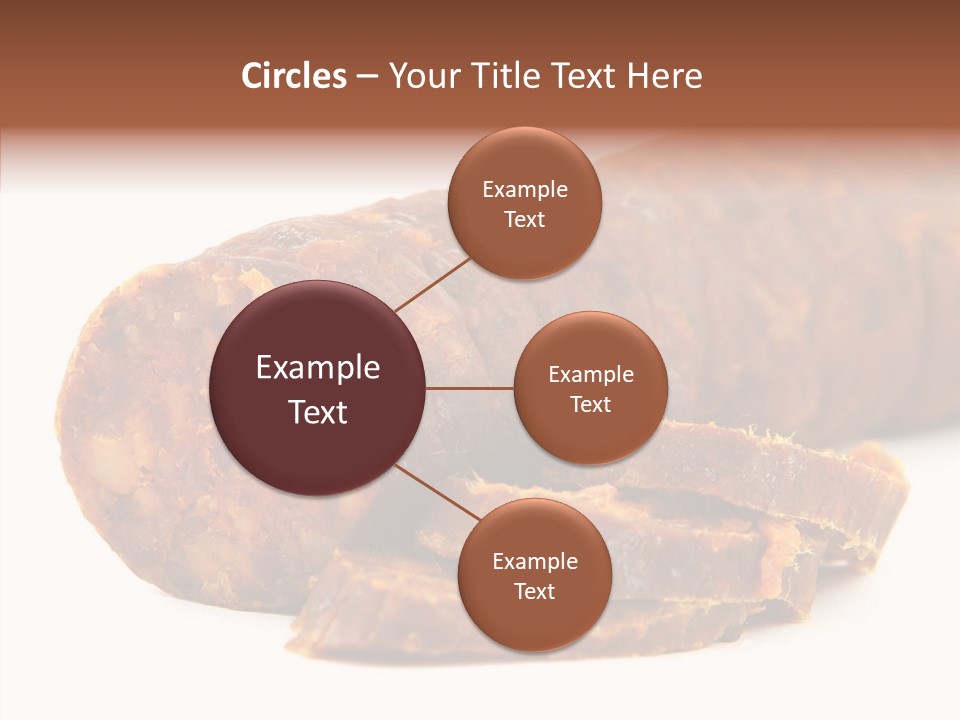 Circles – Your Title Text Here

Example Text

Example Text

Example Text

Example Text